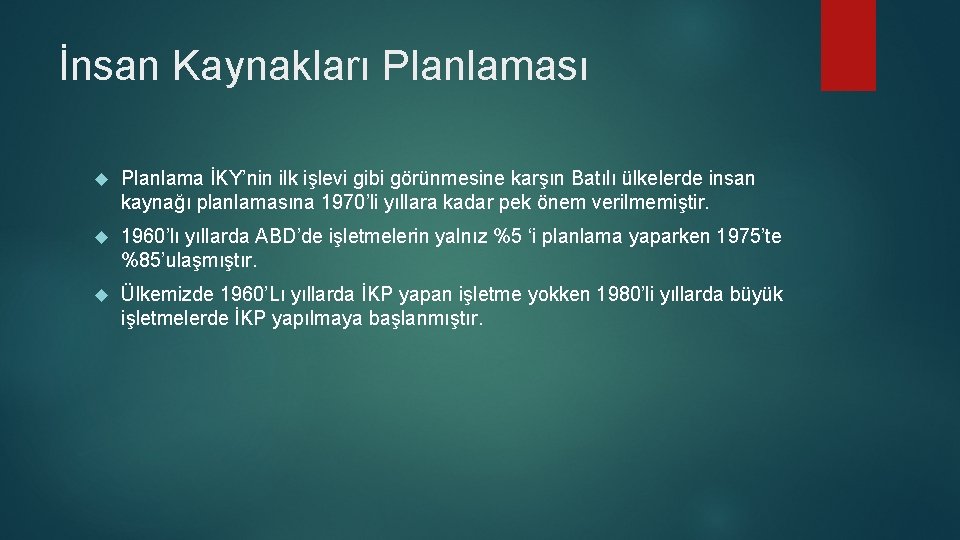 İnsan Kaynakları Planlaması

Planlama İKY’nin ilk işlevi gibi görünmesine karşın Batılı ülkelerde insan kaynağı planlamasına 1970’li yıllara kadar pek önem verilmemiştir.

1960’lı yıllarda ABD’de işletmelerin yalnız %5 ‘i planlama yaparken 1975’te %85’ulaşmıştır.

Ülkemizde 1960’Lı yıllarda İKP yapan işletme yokken 1980’li yıllarda büyük işletmelerde İKP yapılmaya başlanmıştır.